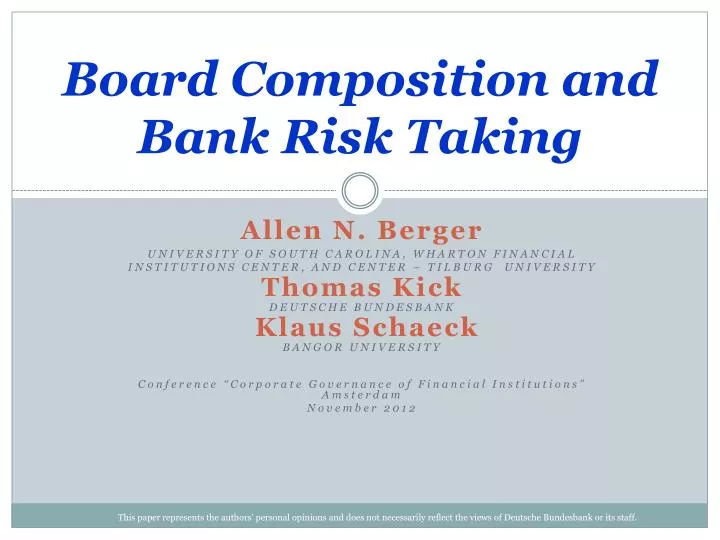 Board Composition and Bank Risk Taking

Allen N. Berger
UNIVERSITY OF SOUTH CAROLINA, WHARTON FINANCIAL INSTITUTIONS CENTER, AND CENTER – TILBURG UNIVERSITY
Thomas Kick
DEUTSCHE BUNDESBANK
Klaus Schaeck
BANGOR UNIVERSITY

Conference "Corporate Governance of Financial Institutions"
Amsterdam
November 2012

This paper represents the authors' personal opinions and does not necessarily reflect the views of Deutsche Bundesbank or its staff.